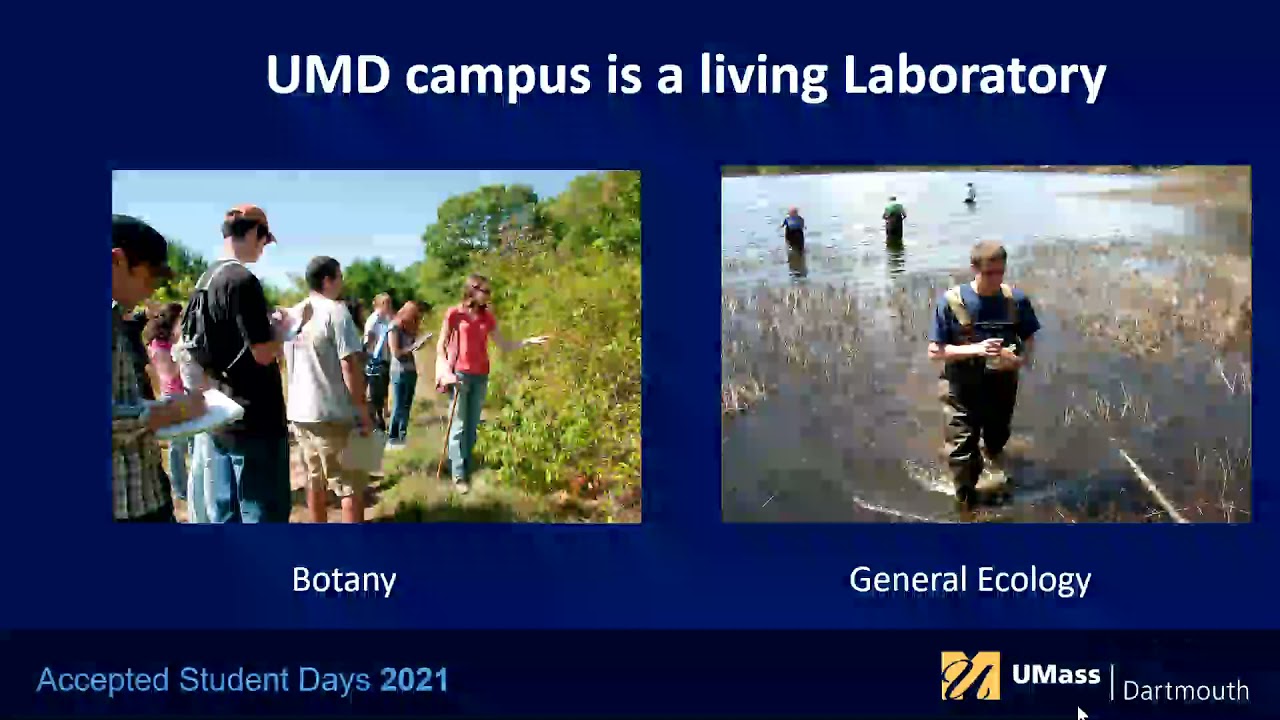 UMD campus is a living Laboratory

Botany

General Ecology

Accepted Student Days 2021

UMass | Dartmouth